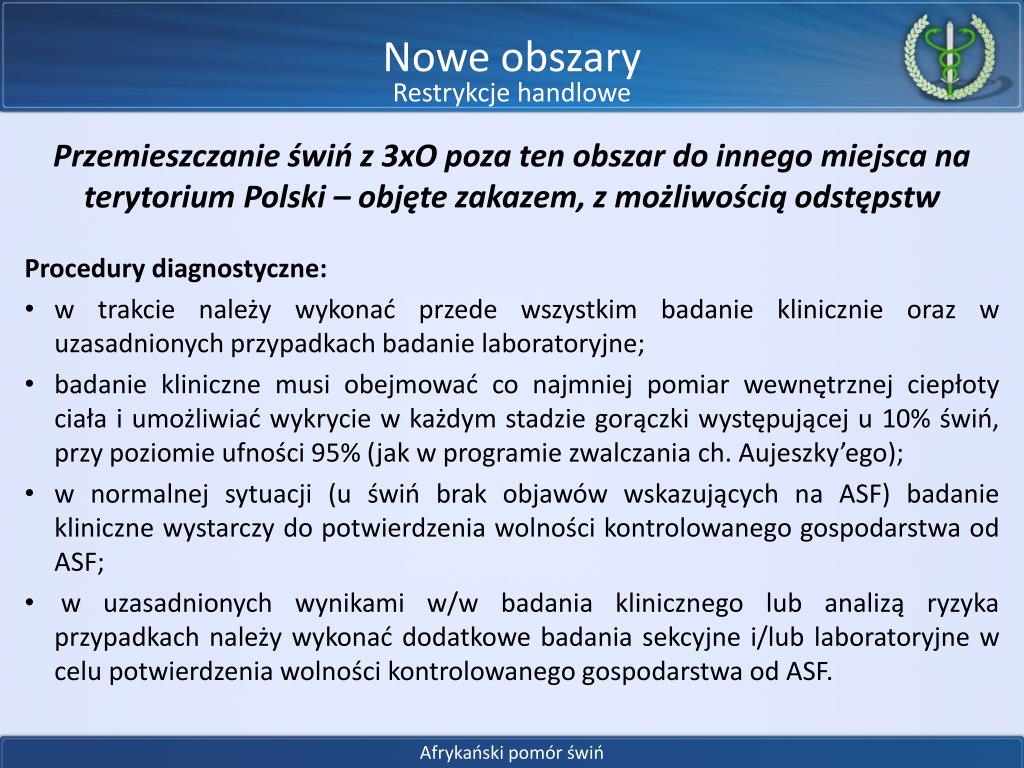 Nowe obszary
Restrykcje handlowe

Przemieszczanie świń z 3xO poza ten obszar do innego miejsca na terytorium Polski – objęte zakazem, z możliwością odstępstw

Procedury diagnostyczne:
• w trakcie należy wykonać przede wszystkim badanie klinicznie oraz w uzasadnionych przypadkach badanie laboratoryjne;
• badanie kliniczne musi obejmować co najmniej pomiar wewnętrznej ciepłoty ciała i umożliwiać wykrycie w każdym stadzie gorączki występującej u 10% świń, przy poziomie ufności 95% (jak w programie zwalczania ch. Aujeszky'ego);
• w normalnej sytuacji (u świń brak objawów wskazujących na ASF) badanie kliniczne wystarczy do potwierdzenia wolności kontrolowanego gospodarstwa od ASF;
• w uzasadnionych wynikami w/w badania klinicznego lub analizą ryzyka przypadkach należy wykonać dodatkowe badania sekcyjne i/lub laboratoryjne w celu potwierdzenia wolności kontrolowanego gospodarstwa od ASF.

Afrykański pomór świń